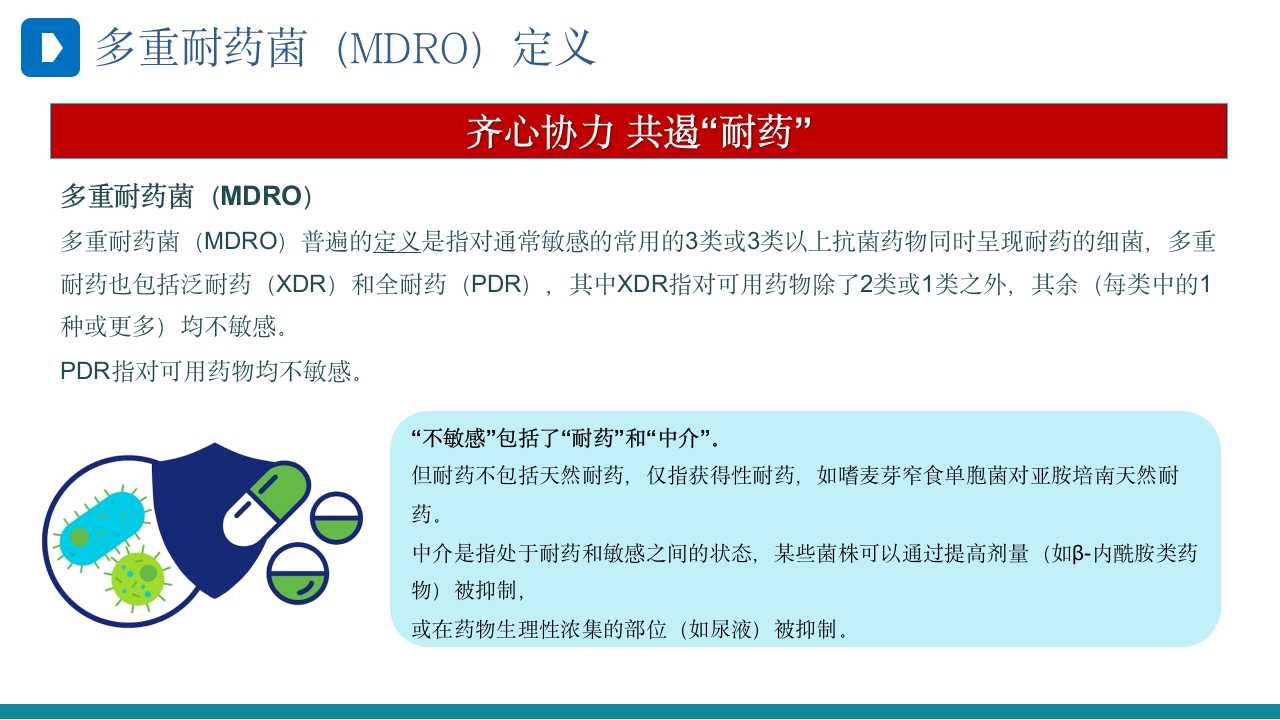 多重耐药菌（MDRO）定义

齐心协力 共遏“耐药”

多重耐药菌（MDRO）

多重耐药菌（MDRO）普遍的定义是指对通常敏感的常用的3类或3类以上抗菌药物同时呈现耐药的细菌，多重耐药也包括泛耐药（XDR）和全耐药（PDR），其中XDR指对可用药物除了2类或1类之外，其余（每类中的1种或更多）均不敏感。

PDR指对可用药物均不敏感。

“不敏感”包括了“耐药”和“中介”。

但耐药不包括天然耐药，仅指获得性耐药，如嗜麦芽窄食单胞菌对亚胺培南天然耐药。

中介是指处于耐药和敏感之间的状态，某些菌株可以通过提高剂量（如β-内酰胺类药物）被抑制，

或在药物生理性浓集的部位（如尿液）被抑制。